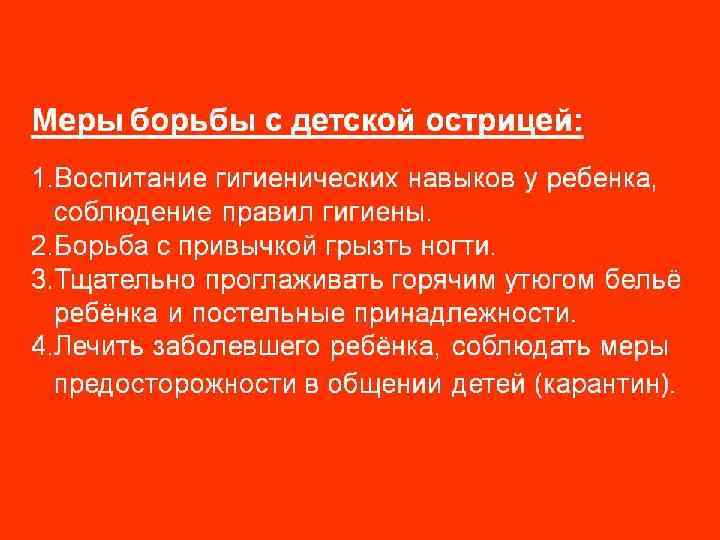 Меры борьбы с детской острицей:

1.Воспитание гигиенических навыков у ребенка, соблюдение правил гигиены.
2.Борьба с привычкой грызть ногти.
3.Тщательно проглаживать горячим утюгом бельё ребёнка и постельные принадлежности.
4.Лечить заболевшего ребёнка, соблюдать меры предосторожности в общении детей (карантин).